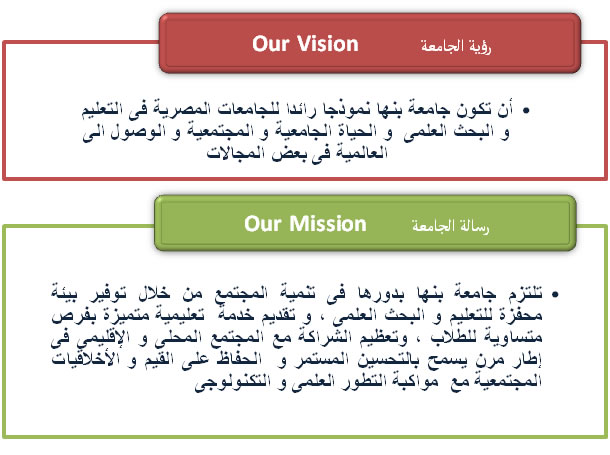 Our Vision رؤية الجامعة

• أن تكون جامعة بنها نموذجا رائدا للجامعات المصرية فى التعليم و البحث العلمى و الحياة الجامعية و المجتمعية و الوصول الى العالمية فى بعض المجالات

Our Mission رسالة الجامعة

• تلتزم جامعة بنها بدورها فى تنمية المجتمع من خلال توفير بيئة محفزة للتعليم و البحث العلمى ، و تقديم خدمة تعليمية متميزة بفرص متساوية للطلاب ، وتعظيم الشراكة مع المجتمع المحلى و الإقليمي فى إطار مرن يسمح بالتحسين المستمر و الحفاظ على القيم و الأخلاقيات المجتمعية مع مواكبة التطور العلمى و التكنولوجى